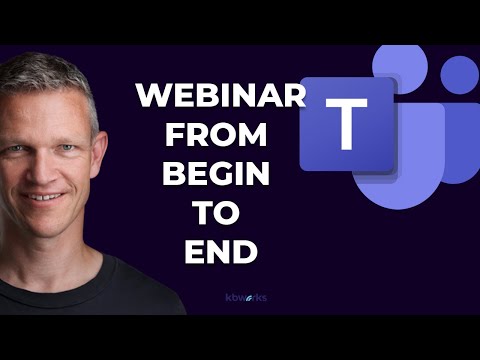 WEBINAR FROM BEGIN TO END

T

kbworks